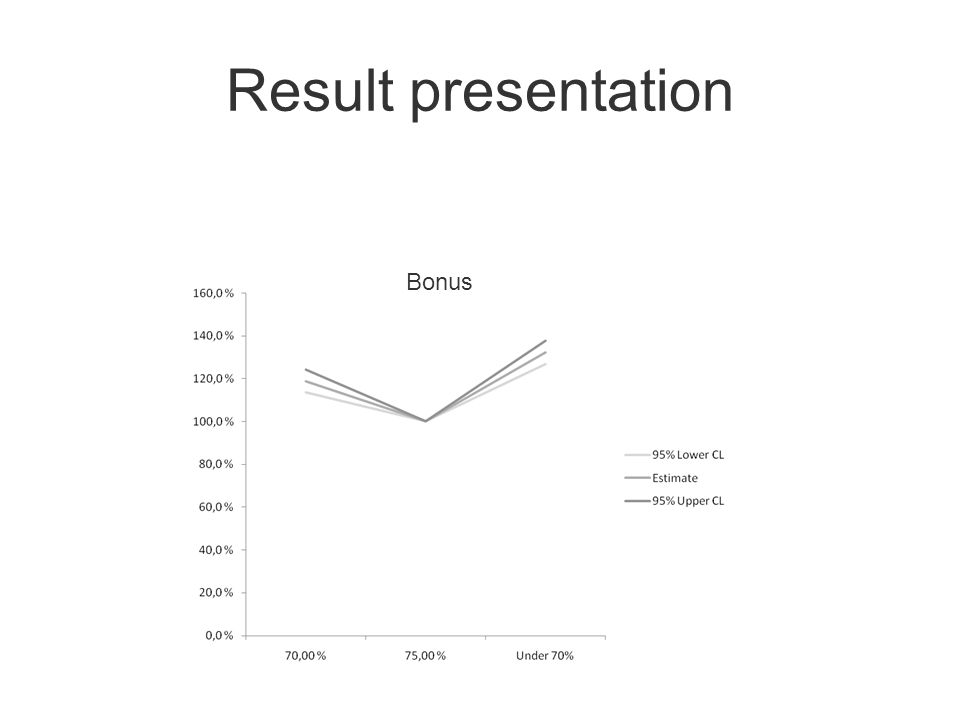 Result presentation

Bonus

160,0 %
140,0 %
120,0 %
100,0 %
80,0 %
60,0 %
40,0 %
20,0 %
0,0 %

70,00 %
75,00 %
Under 70%

95% Lower CL
Estimate
95% Upper CL